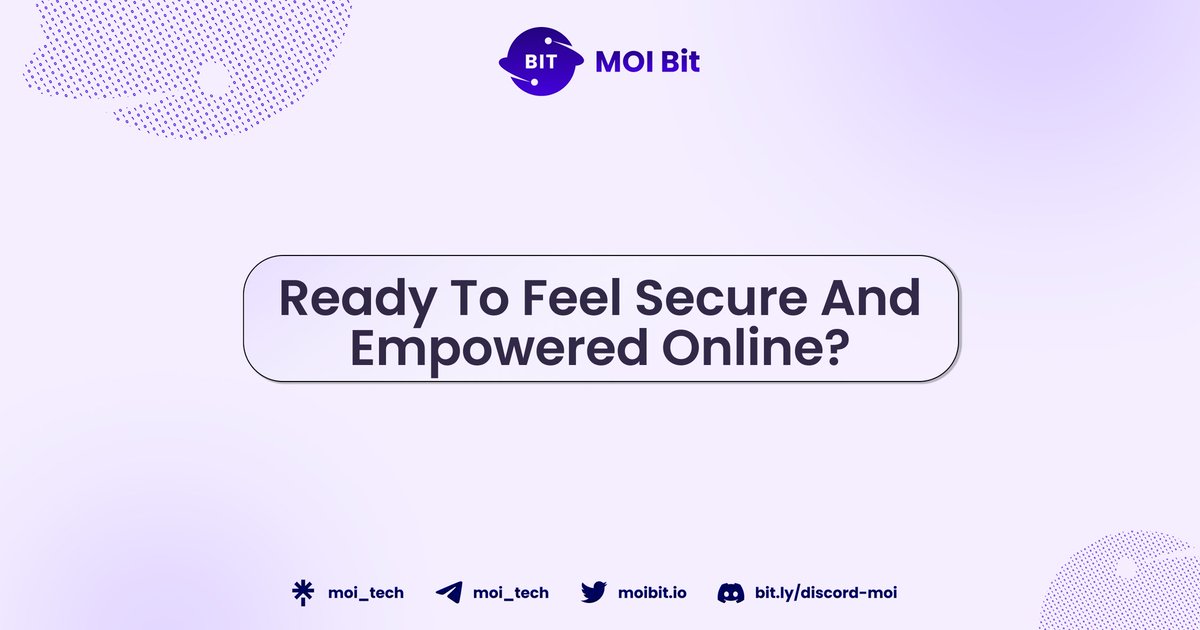 BIT MOI Bit

Ready To Feel Secure And Empowered Online?

moi_tech moi_tech moibit.io bit.ly/discord-moi